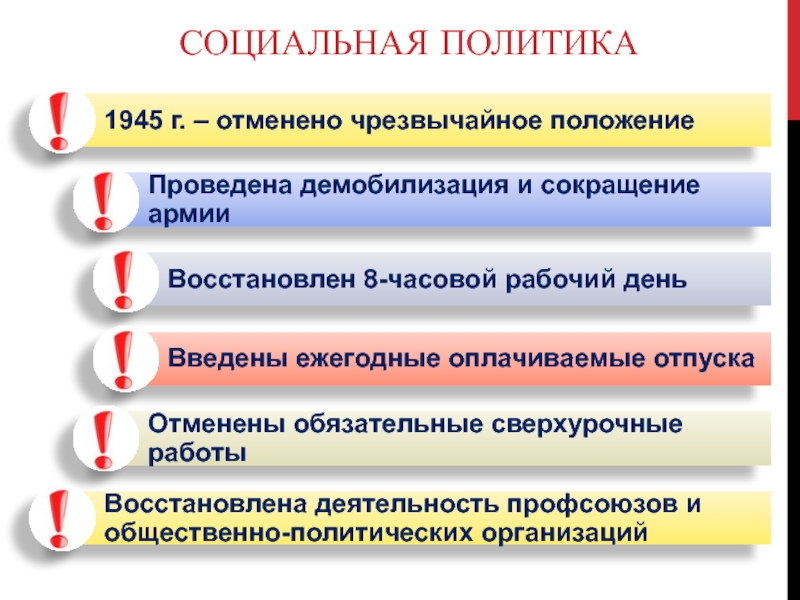 СОЦИАЛЬНАЯ ПОЛИТИКА

!

1945 г. – отменено чрезвычайное положение

!

Проведена демобилизация и сокращение армии

!

Восстановлен 8-часовой рабочий день

!

Введены ежегодные оплачиваемые отпуска

!

Отменены обязательные сверхурочные работы

!

Восстановлена деятельность профсоюзов и общественно-политических организаций